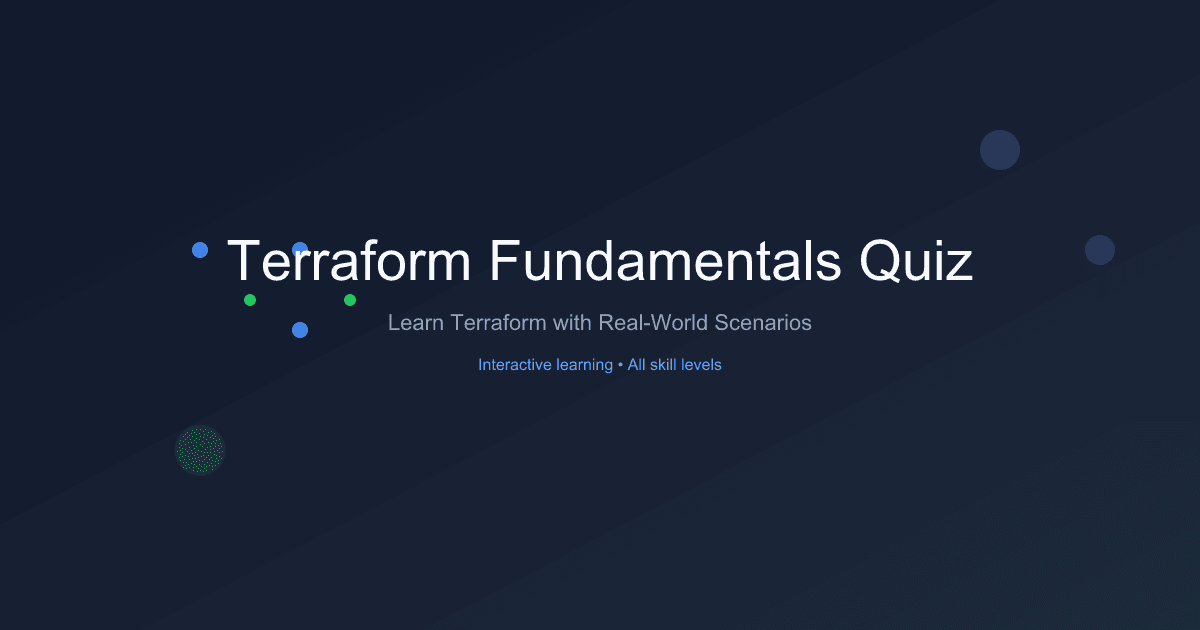 Terraform Fundamentals Quiz

Learn Terraform with Real-World Scenarios

Interactive learning • All skill levels